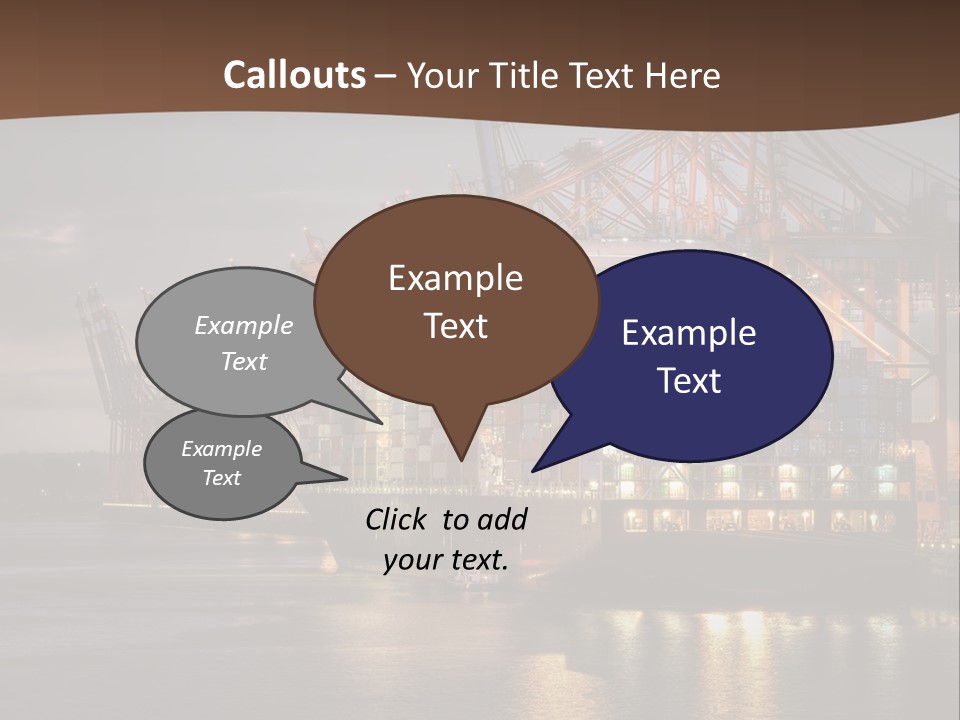 Callouts – Your Title Text Here

Example Text

Example Text

Example Text

Example Text

Click to add your text.